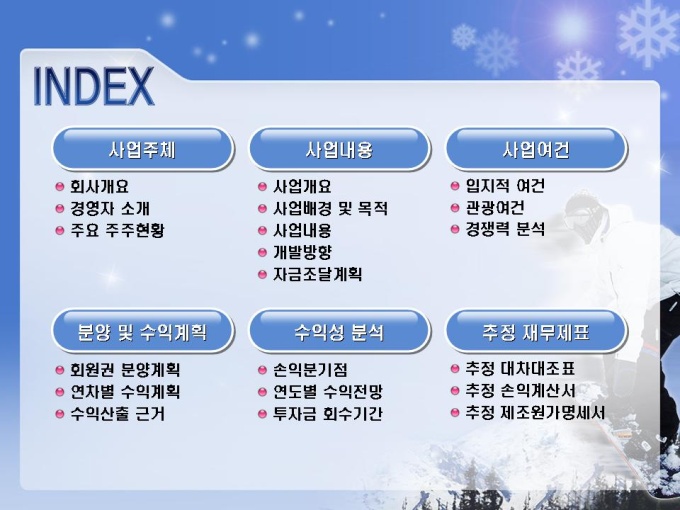 INDEX

사업주체

회사개요
경영자 소개
주요 주주현황

사업내용

사업개요
사업배경 및 목적
사업내용
개발방향
자금조달계획

사업여건

입지적 여건
관광여건
경쟁력 분석

분양 및 수익계획

회원권 분양계획
연차별 수익계획
수익산출 근거

수익성 분석

손익분기점
연도별 수익전망
투자금 회수기간

추정 재무제표

추정 대차대조표
추정 손익계산서
추정 제조원가명세서